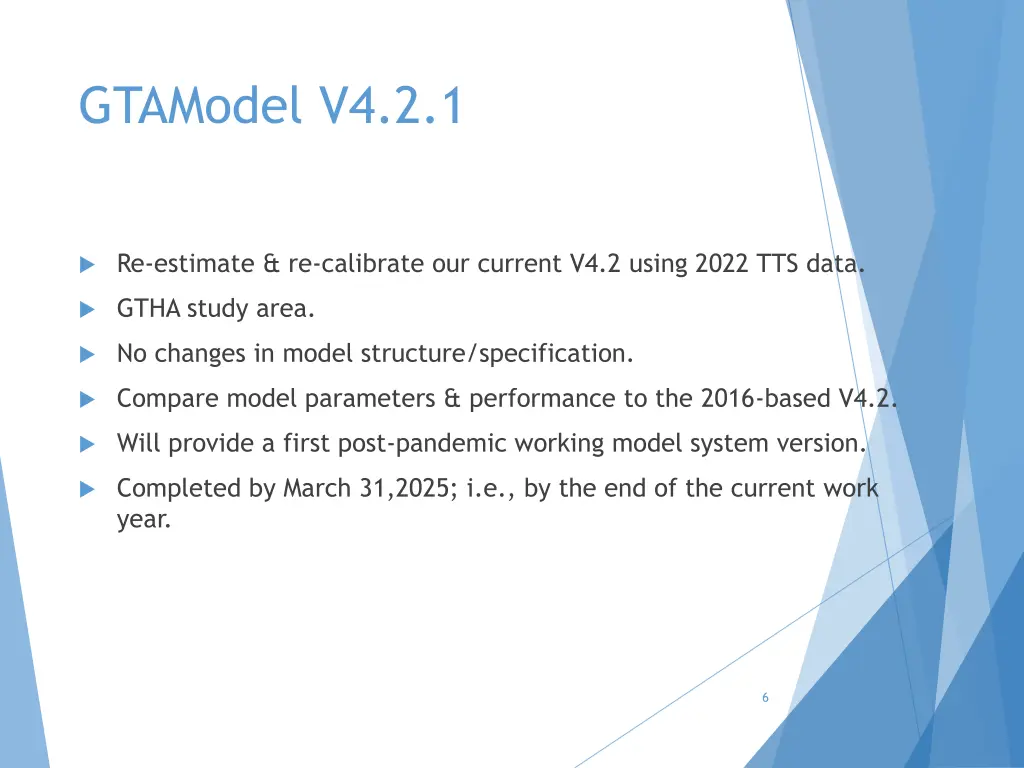 GTAModel V4.2.1

Re-estimate & re-calibrate our current V4.2 using 2022 TTS data.

GTHA study area.

No changes in model structure/specification.

Compare model parameters & performance to the 2016-based V4.2.

Will provide a first post-pandemic working model system version.

Completed by March 31,2025; i.e., by the end of the current work year.

6